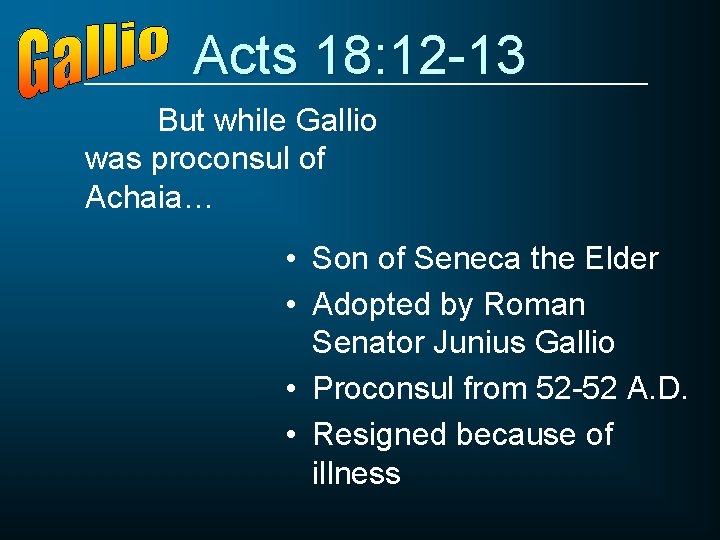 Gallio Acts 18:12-13

But while Gallio was proconsul of Achaia…

• Son of Seneca the Elder
• Adopted by Roman Senator Junius Gallio
• Proconsul from 52-52 A.D.
• Resigned because of illness